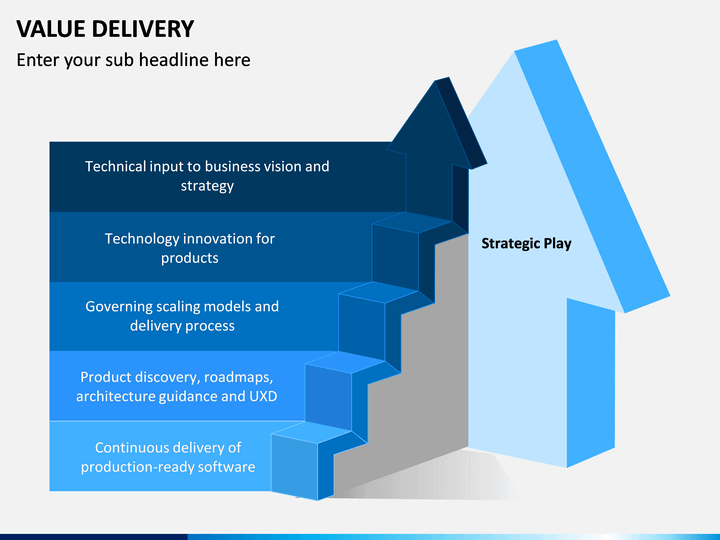 VALUE DELIVERY

Enter your sub headline here

Technical input to business vision and strategy

Technology innovation for products

Governing scaling models and delivery process

Product discovery, roadmaps, architecture guidance and UXD

Continuous delivery of production-ready software

Strategic Play